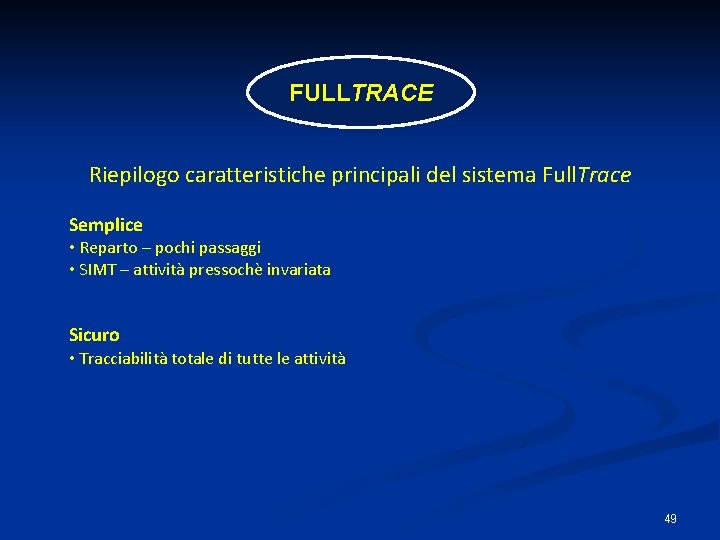 FULLTRACE

Riepilogo caratteristiche principali del sistema FullTrace

Semplice
• Reparto – pochi passaggi
• SIMT – attività pressochè invariata

Sicuro
• Tracciabilità totale di tutte le attività

49